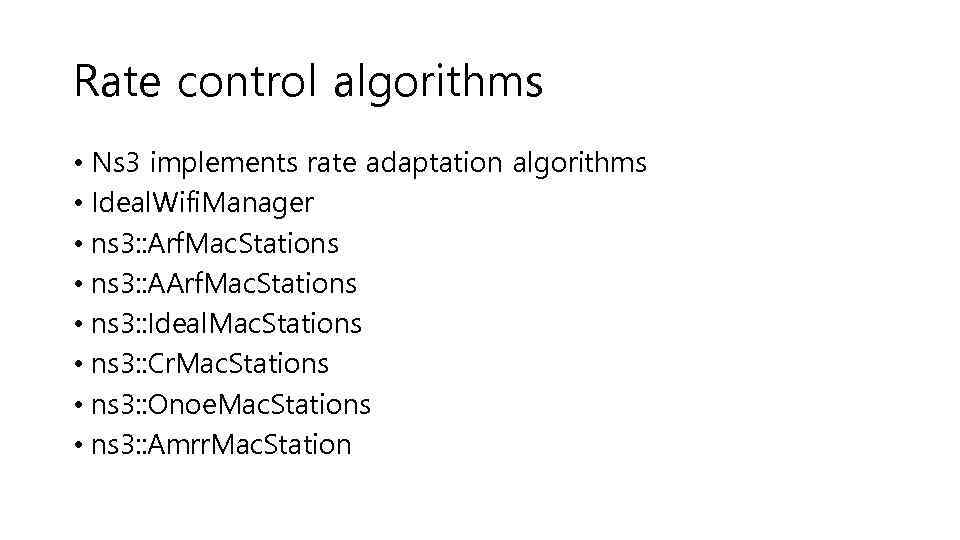 Rate control algorithms

• Ns3 implements rate adaptation algorithms
• IdealWifiManager
• ns3::ArfMacStations
• ns3::AArfMacStations
• ns3::IdealMacStations
• ns3::CrMacStations
• ns3::OnoeMacStations
• ns3::AmrrMacStation